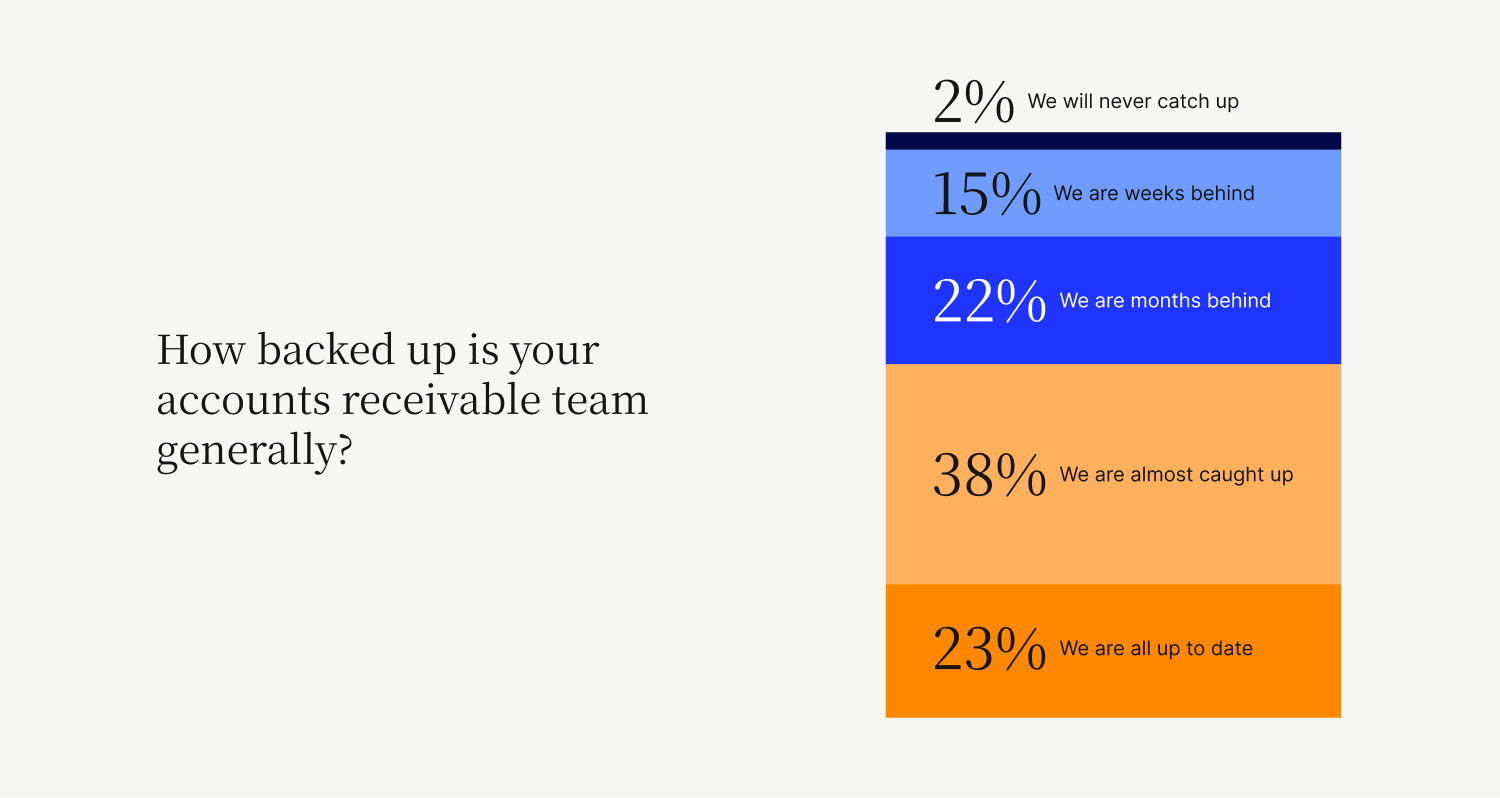 How backed up is your accounts receivable team generally?

2% We will never catch up

15% We are weeks behind

22% We are months behind

38% We are almost caught up

23% We are all up to date